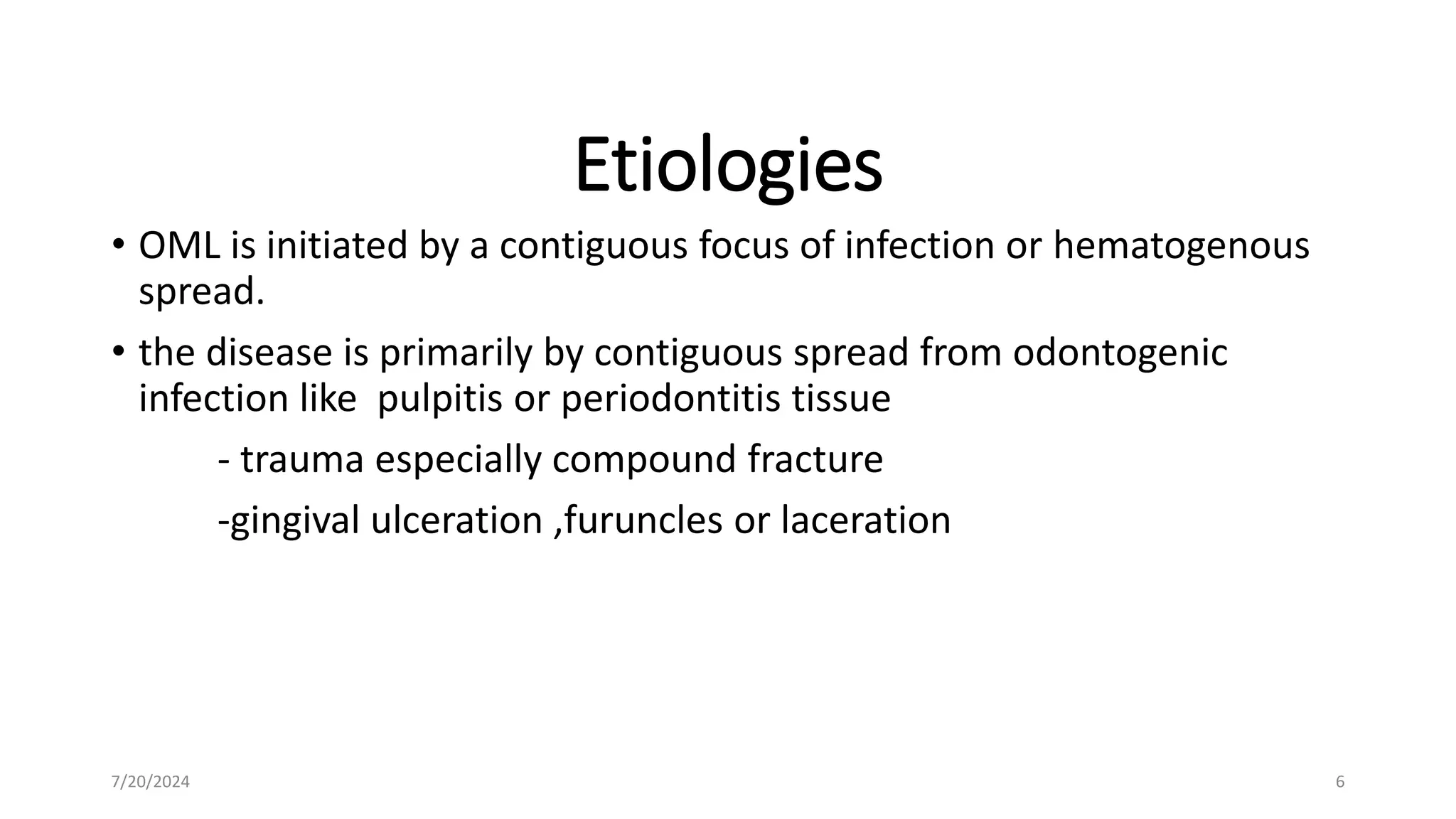 Etiologies

• OML is initiated by a contiguous focus of infection or hematogenous spread.

• the disease is primarily by contiguous spread from odontogenic infection like pulpitis or periodontitis tissue

- trauma especially compound fracture

-gingival ulceration ,furuncles or laceration

7/20/2024

6